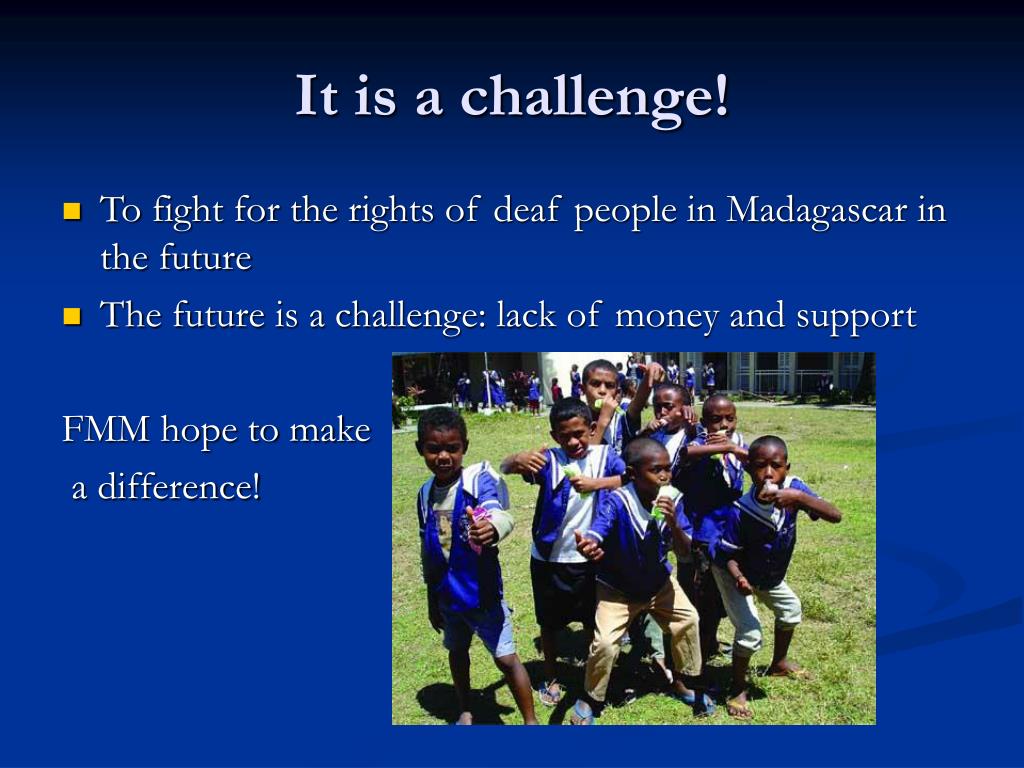 It is a challenge!

- To fight for the rights of deaf people in Madagascar in the future
- The future is a challenge: lack of money and support

FMM hope to make
a difference!